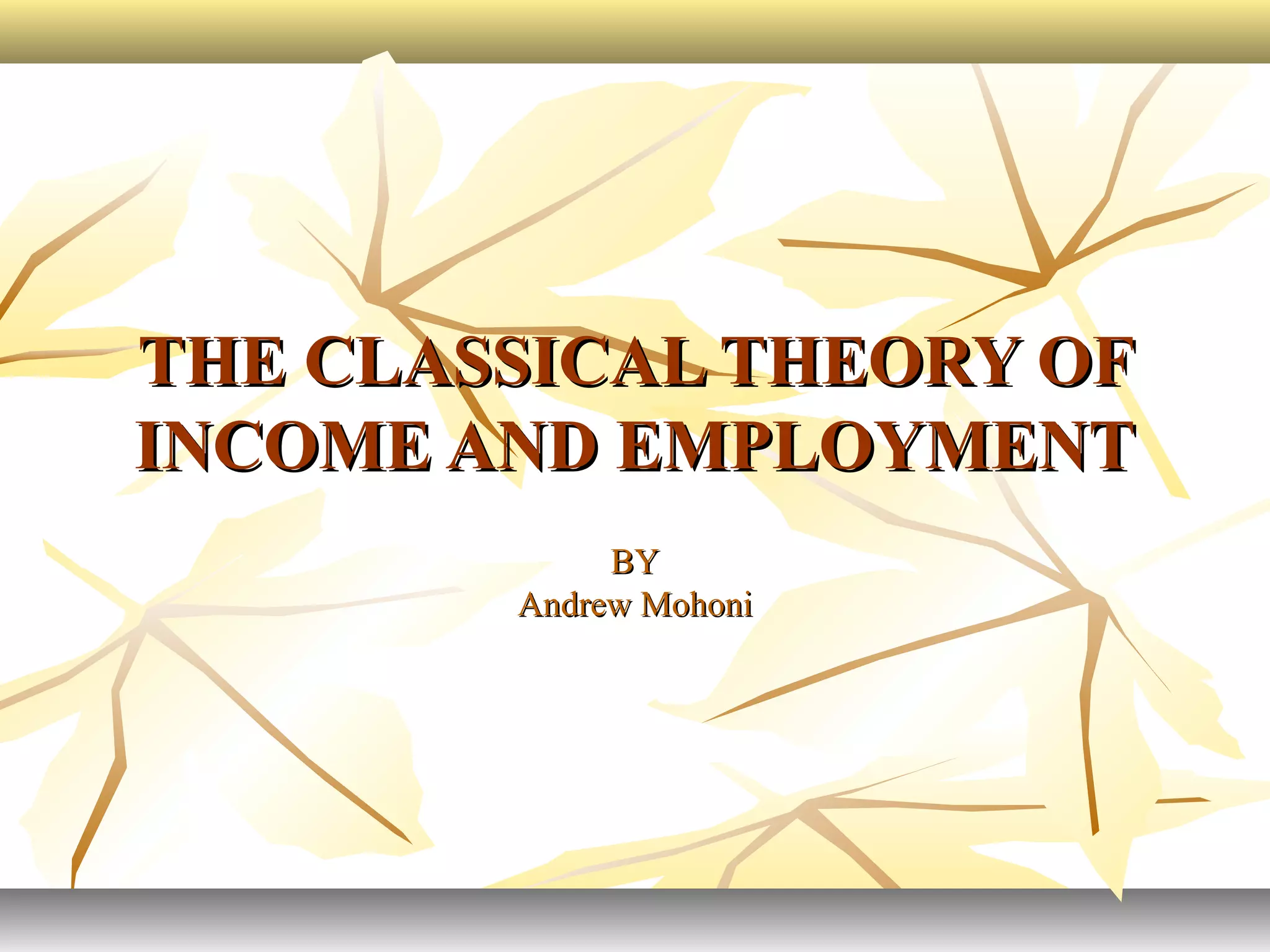 THE CLASSICAL THEORY OF INCOME AND EMPLOYMENT

BY
Andrew Mohoni